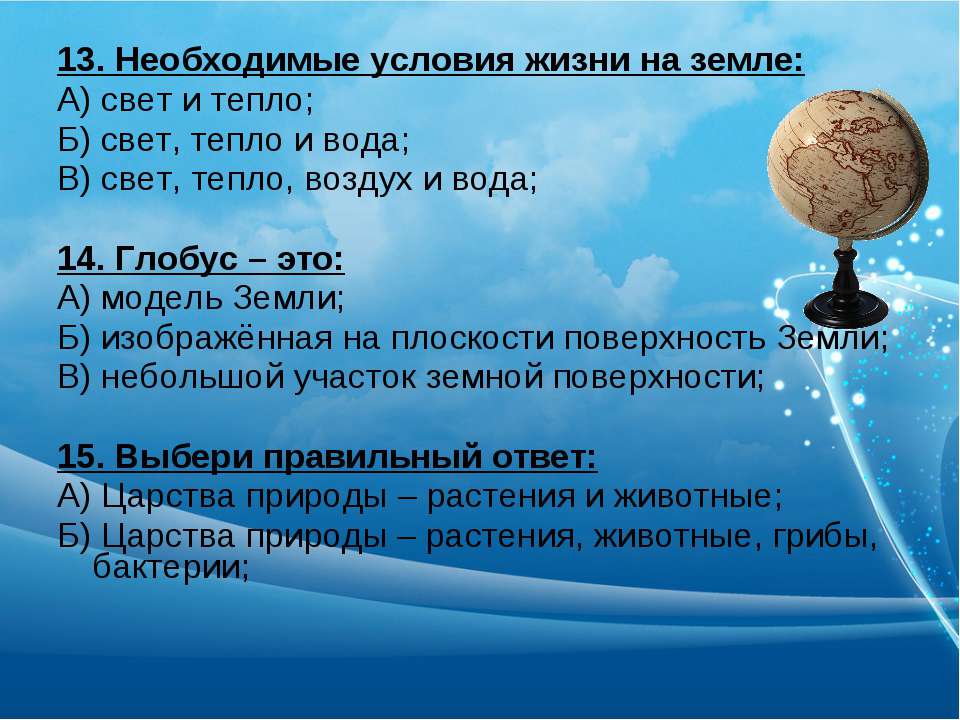 13. Необходимые условия жизни на земле:
А) свет и тепло;
Б) свет, тепло и вода;
В) свет, тепло, воздух и вода;

14. Глобус – это:
А) модель Земли;
Б) изображённая на плоскости поверхность Земли;
В) небольшой участок земной поверхности;

15. Выбери правильный ответ:
А) Царства природы – растения и животные;
Б) Царства природы – растения, животные, грибы, бактерии;